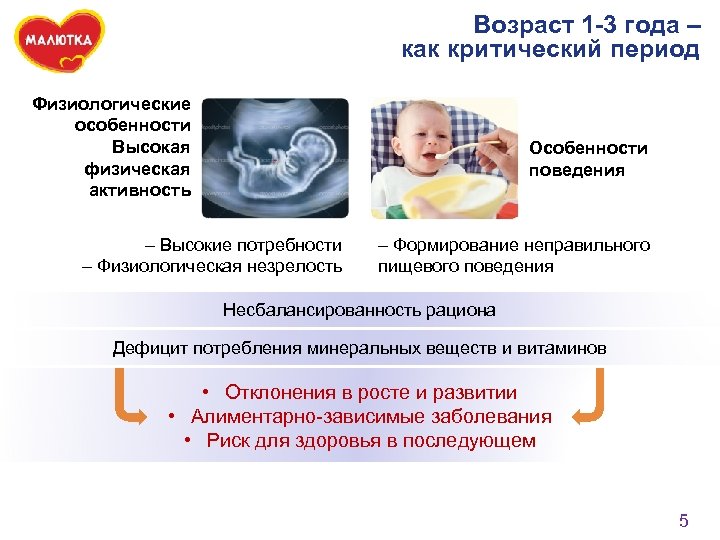 МАЛЮТКА

Возраст 1-3 года – как критический период

Физиологические особенности Высокая физическая активность

Особенности поведения

– Высокие потребности
– Физиологическая незрелость

– Формирование неправильного пищевого поведения

Несбалансированность рациона

Дефицит потребления минеральных веществ и витаминов

• Отклонения в росте и развитии
• Алиментарно-зависимые заболевания
• Риск для здоровья в последующем

5